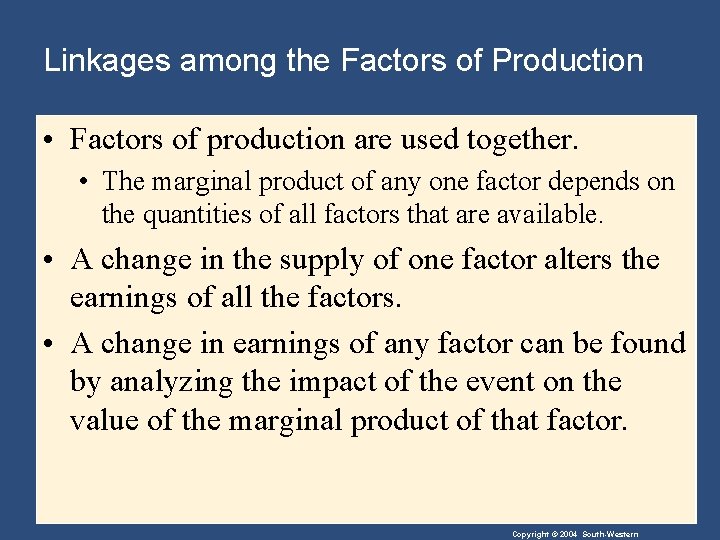 Linkages among the Factors of Production

• Factors of production are used together.

• The marginal product of any one factor depends on the quantities of all factors that are available.

• A change in the supply of one factor alters the earnings of all the factors.

• A change in earnings of any factor can be found by analyzing the impact of the event on the value of the marginal product of that factor.

Copyright © 2004 South-Western